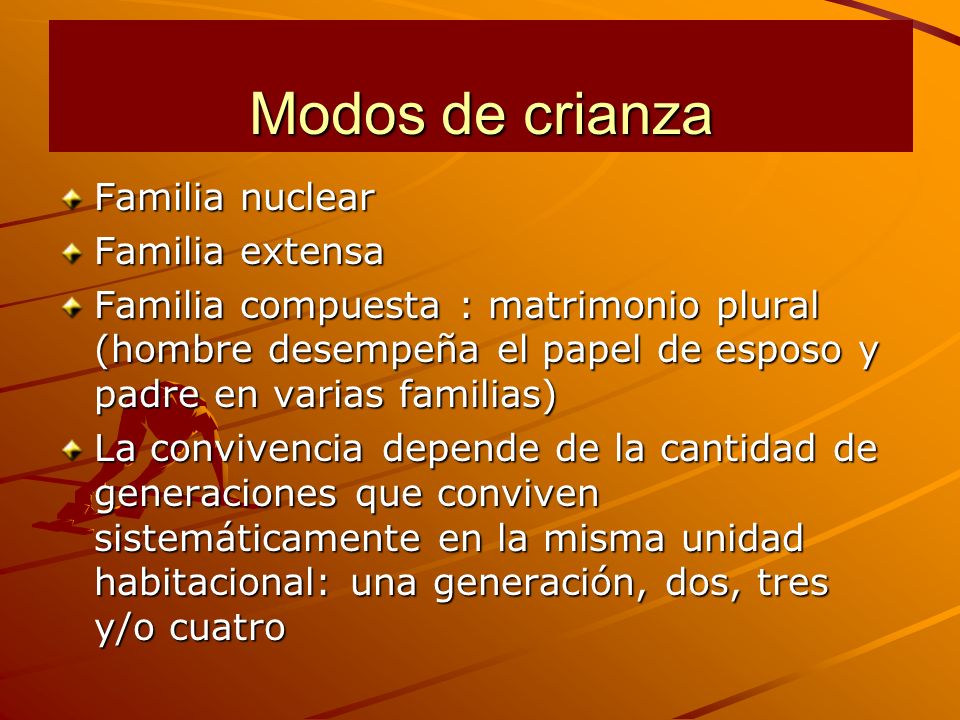 Modos de crianza

Familia nuclear

Familia extensa

Familia compuesta : matrimonio plural (hombre desempeña el papel de esposo y padre en varias familias)

La convivencia depende de la cantidad de generaciones que conviven sistemáticamente en la misma unidad habitacional: una generación, dos, tres y/o cuatro